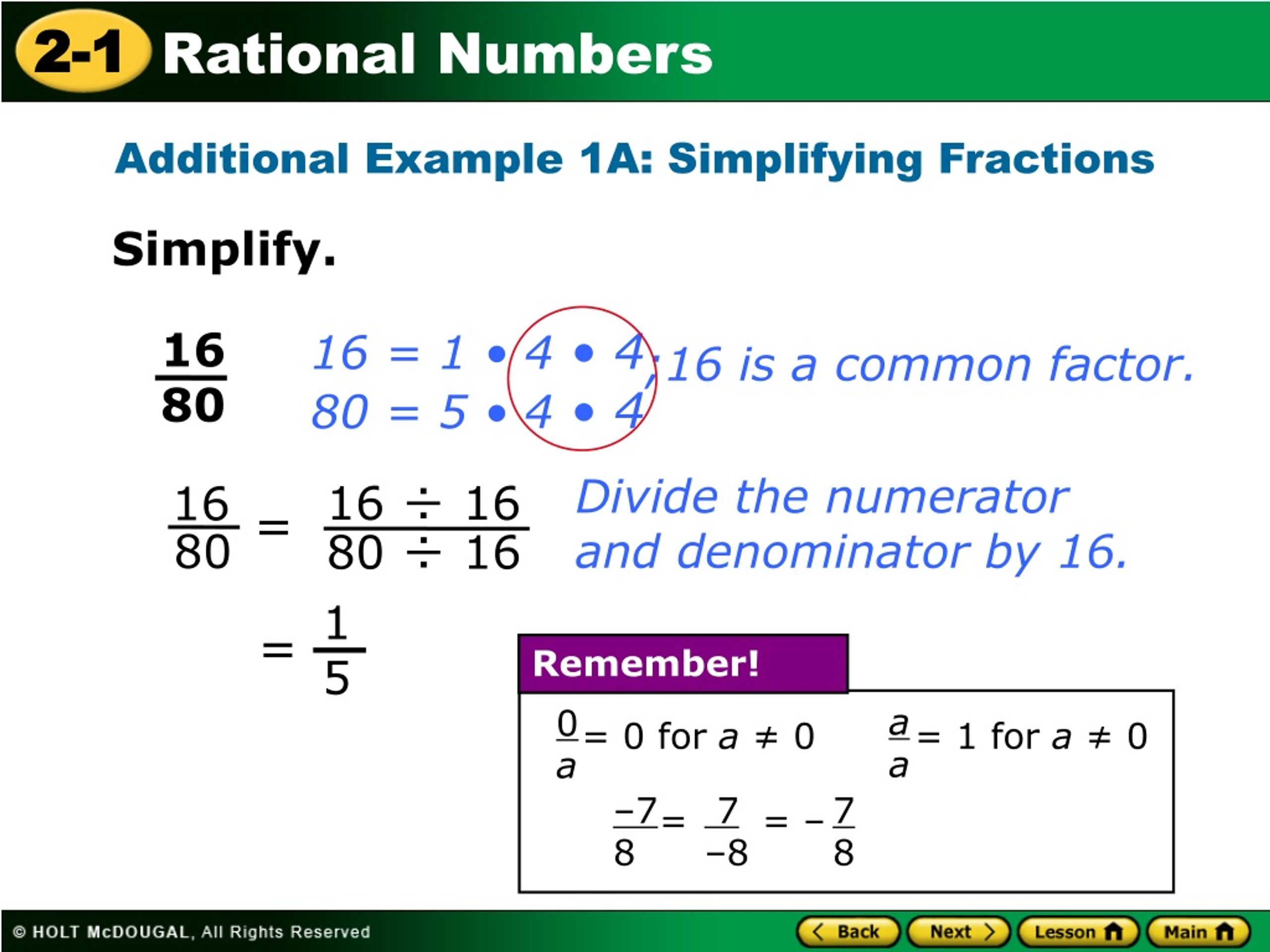 2-1 Rational Numbers

Additional Example 1A: Simplifying Fractions

Simplify.

$\frac{16}{80}$

$16 = 1 \cdot 4 \cdot 4$
$80 = 5 \cdot 4 \cdot 4$ ; 16 is a common factor.

$\frac{16}{80} = \frac{16 \div 16}{80 \div 16}$ Divide the numerator and denominator by 16.

$= \frac{1}{5}$

Remember!

$\frac{0}{a} = 0$ for $a \neq 0$ $\frac{a}{a} = 1$ for $a \neq 0$

$\frac{-7}{8} = \frac{7}{-8} = -\frac{7}{8}$

© HOLT McDOUGAL, All Rights Reserved

Back Next Lesson Main